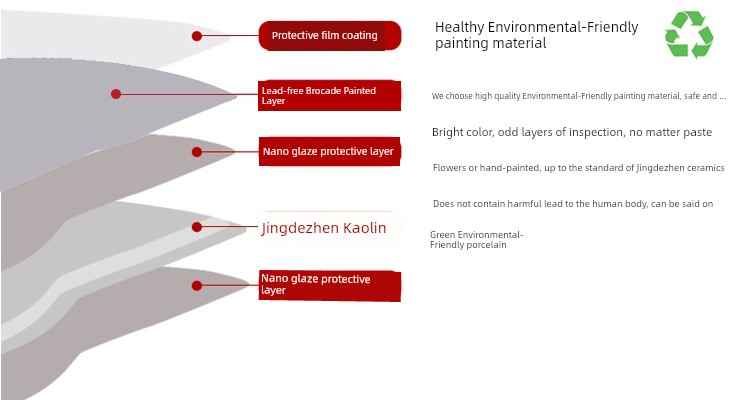 Protective film coating

Lead-free Brocade Painted Layer

Nano glaze protective layer

Jingdezhen Kaolin

Nano glaze protective layer

Healthy Environmental-Friendly painting material

We choose high quality Environmental-Friendly painting material, safe and ...

Bright color, odd layers of inspection, no matter paste

Flowers or hand-painted, up to the standard of Jingdezhen ceramics

Does not contain harmful lead to the human body, can be said on

Green Environmental-Friendly porcelain